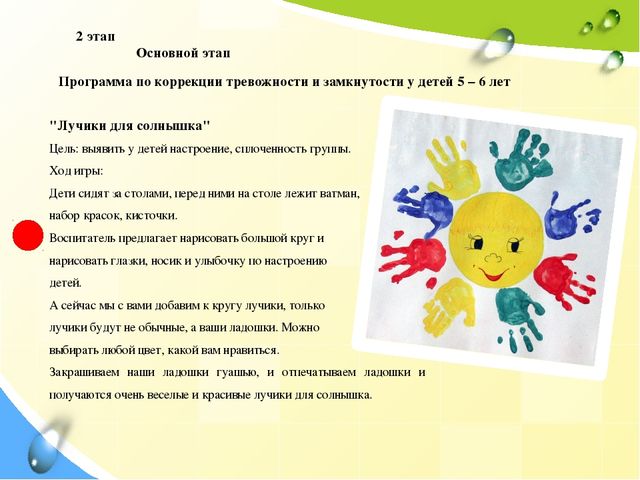 2 этап

Основной этап

Программа по коррекции тревожности и замкнутости у детей 5 – 6 лет

"Лучики для солнышка"

Цель: выявить у детей настроение, сплоченность группы.

Ход игры:

Дети сидят за столами, перед ними на столе лежит ватман, набор красок, кисточки.

Воспитатель предлагает нарисовать большой круг и нарисовать глазки, носик и улыбочку по настроению детей.

А сейчас мы с вами добавим к кругу лучики, только лучики будут не обычные, а ваши ладошки. Можно выбирать любой цвет, какой вам нравиться.

Закрашиваем наши ладошки гуашью, и отпечатываем ладошки и получаются очень веселые и красивые лучики для солнышка.